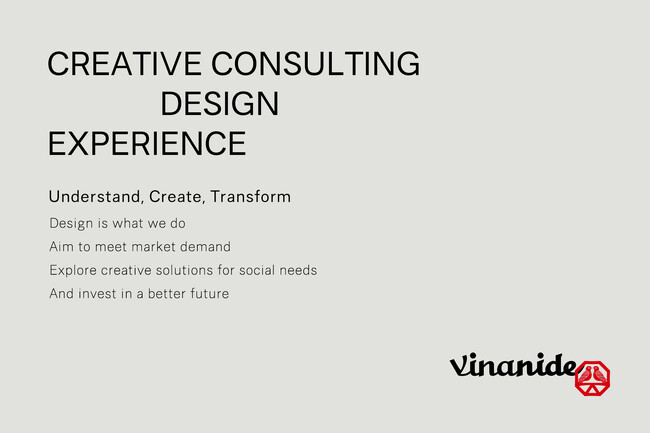 CREATIVE CONSULTING
DESIGN
EXPERIENCE

Understand, Create, Transform

Design is what we do
Aim to meet market demand
Explore creative solutions for social needs
And invest in a better future

Vinanide